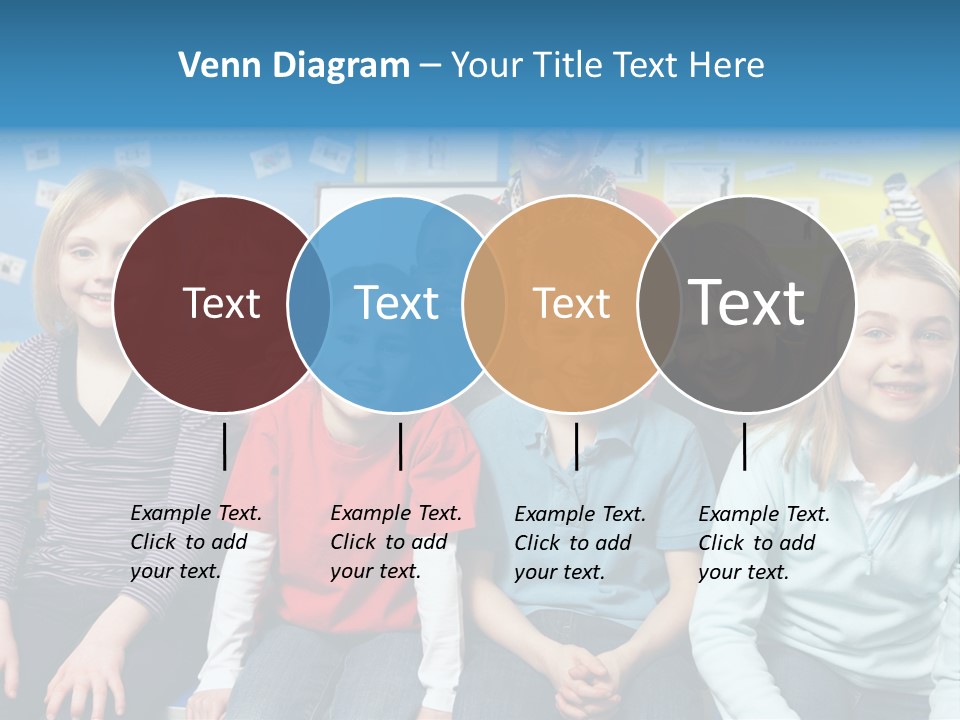 Venn Diagram – Your Title Text Here

Text

Text

Text

Text

Example Text. Click to add your text.

Example Text. Click to add your text.

Example Text. Click to add your text.

Example Text. Click to add your text.